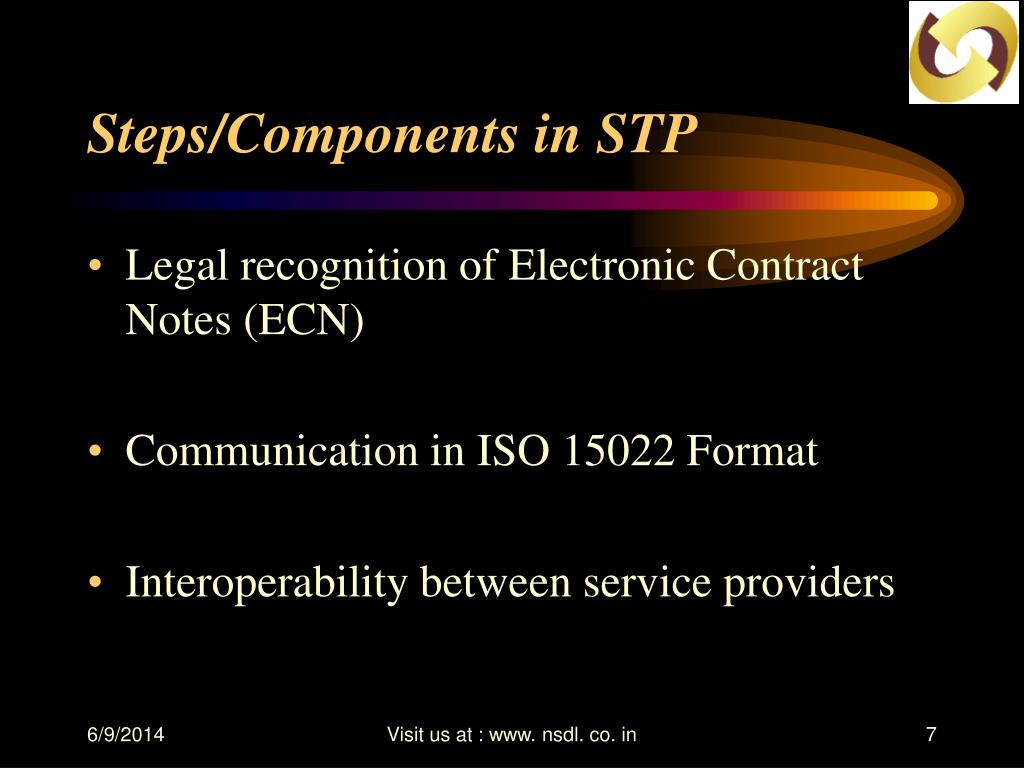 Steps/Components in STP

• Legal recognition of Electronic Contract Notes (ECN)

• Communication in ISO 15022 Format

• Interoperability between service providers

6/9/2014

Visit us at : www. nsdl. co. in

7